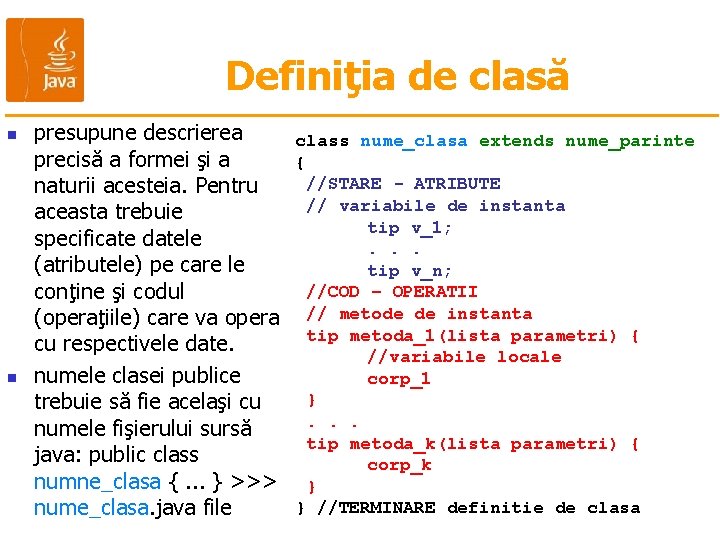 Java

Definiţia de clasă

presupune descrierea precisă a formei şi a naturii acesteia. Pentru aceasta trebuie specificate datele (atributele) pe care le conţine şi codul (operaţiile) care va opera cu respectivele date.

numele clasei publice trebuie să fie acelaşi cu numele fişierului sursă java: public class numne_clasa { ... } >>> nume_clasa.java file

class nume_clasa extends nume_parinte
{
//STARE - ATRIBUTE
// variabile de instanta
tip v_1;
. . .
tip v_n;
//COD – OPERATII
// metode de instanta
tip metoda_1(lista parametri) {
//variabile locale
corp_1
}
. . .
tip metoda_k(lista parametri) {
corp_k
}
} //TERMINARE definitie de clasa